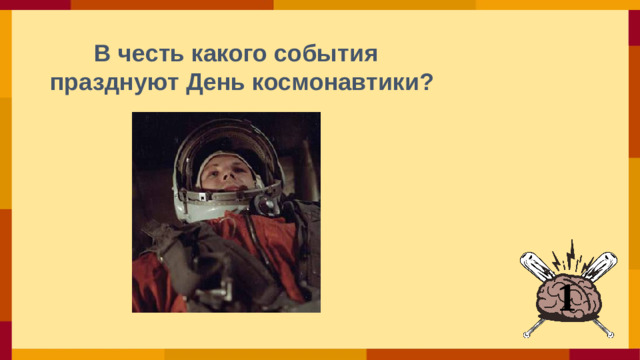 В честь какого события празднуют День космонавтики?

1